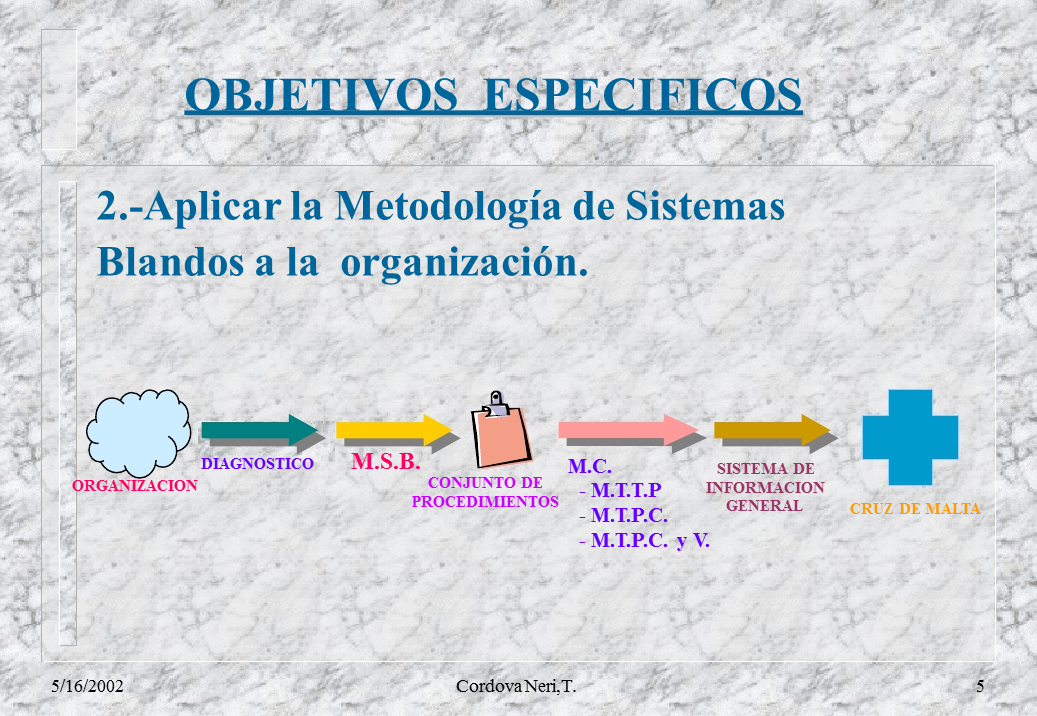 OBJETIVOS ESPECIFICOS

2.-Aplicar la Metodología de Sistemas Blandos a la organización.

ORGANIZACION

DIAGNOSTICO

M.S.B.

CONJUNTO DE PROCEDIMIENTOS

M.C.
- M.T.T.P
- M.T.P.C.
- M.T.P.C. y V.

SISTEMA DE INFORMACION GENERAL

CRUZ DE MALTA

5/16/2002

Cordova Neri,T.

5